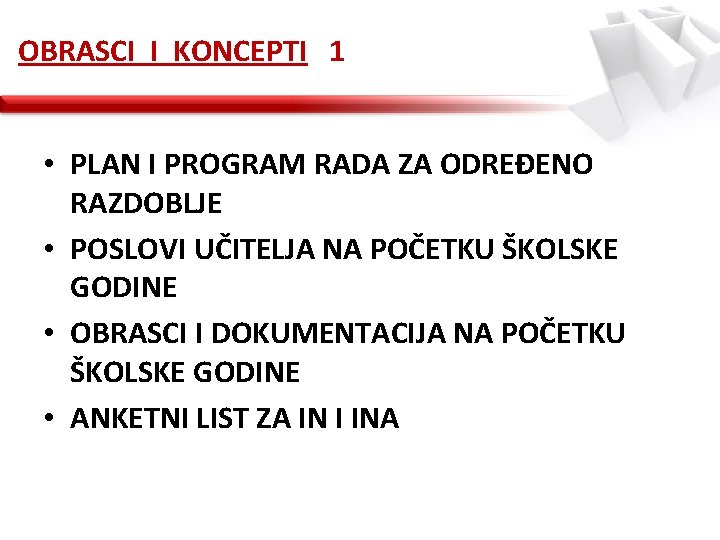 OBRASCI I KONCEPTI 1

• PLAN I PROGRAM RADA ZA ODREĐENO RAZDOBLJE
• POSLOVI UČITELJA NA POČETKU ŠKOLSKE GODINE
• OBRASCI I DOKUMENTACIJA NA POČETKU ŠKOLSKE GODINE
• ANKETNI LIST ZA IN I INA